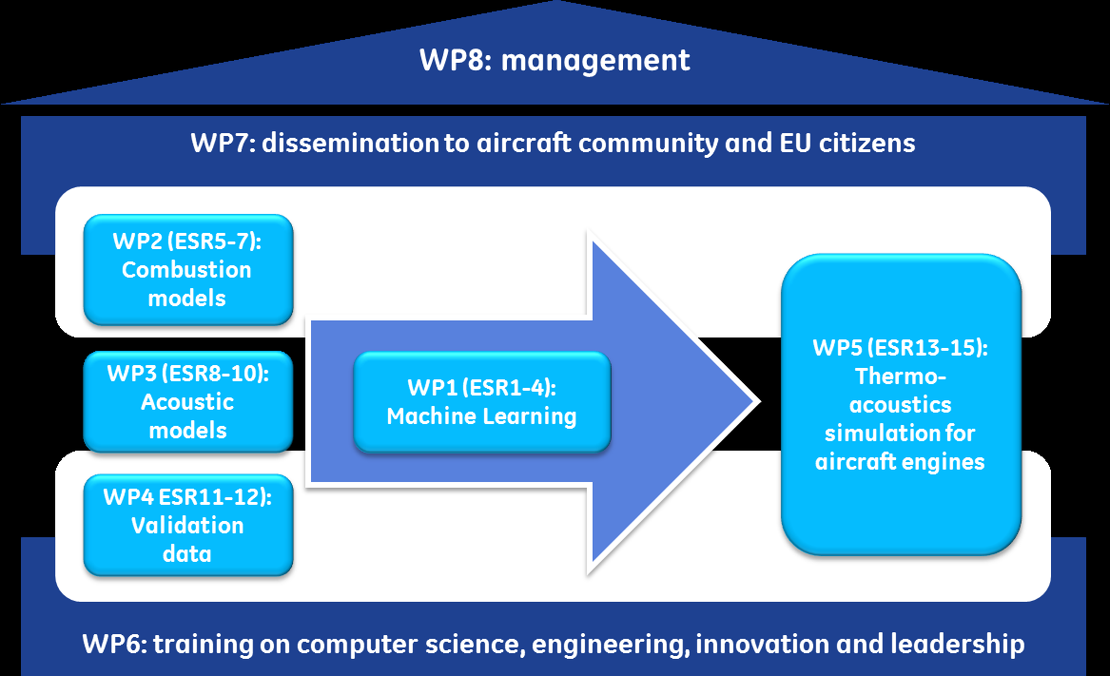 WP8: management

WP7: dissemination to aircraft community and EU citizens

WP2 (ESR5-7): Combustion models

WP3 (ESR8-10): Acoustic models

WP4 ESR11-12): Validation data

WP1 (ESR1-4): Machine Learning

WP5 (ESR13-15): Thermo-acoustics simulation for aircraft engines

WP6: training on computer science, engineering, innovation and leadership